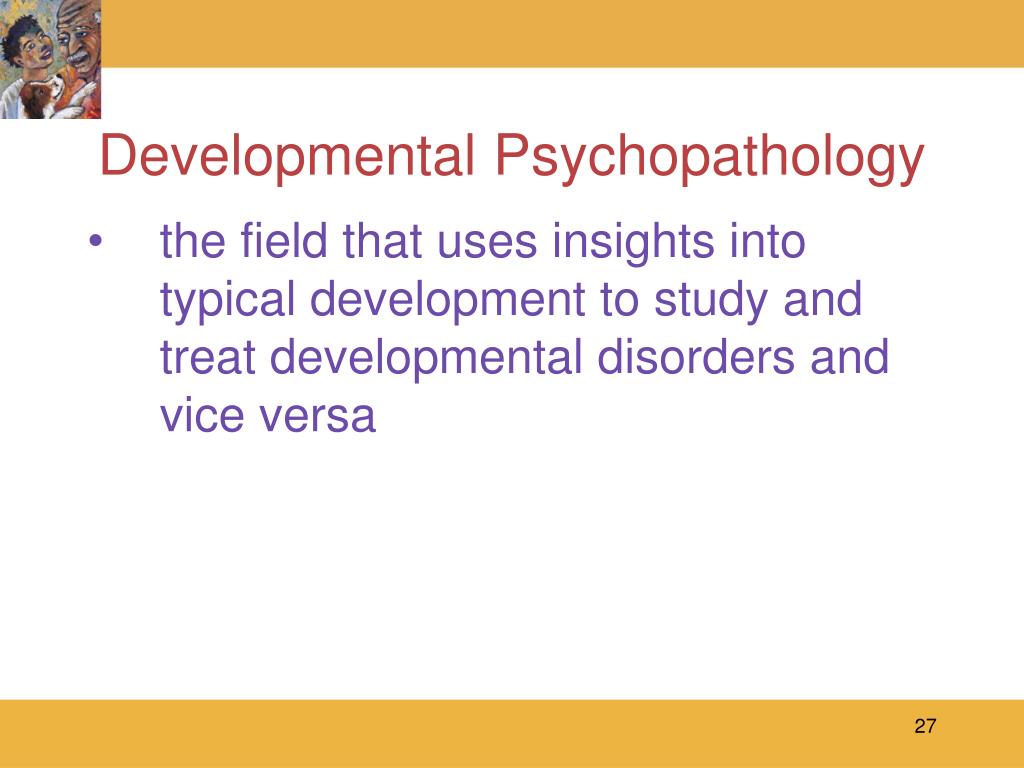 Developmental Psychopathology

• the field that uses insights into typical development to study and treat developmental disorders and vice versa

27